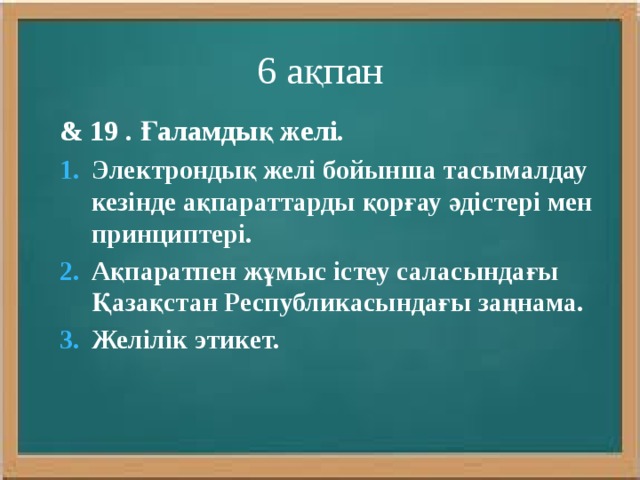 6 ақпан

& 19 . Ғаламдық желі.

1. Электрондық желі бойынша тасымалдау кезінде ақпараттарды қорғау әдістері мен принциптері.
2. Ақпаратпен жұмыс істеу саласындағы Қазақстан Республикасындағы заңнама.
3. Желілік этикет.